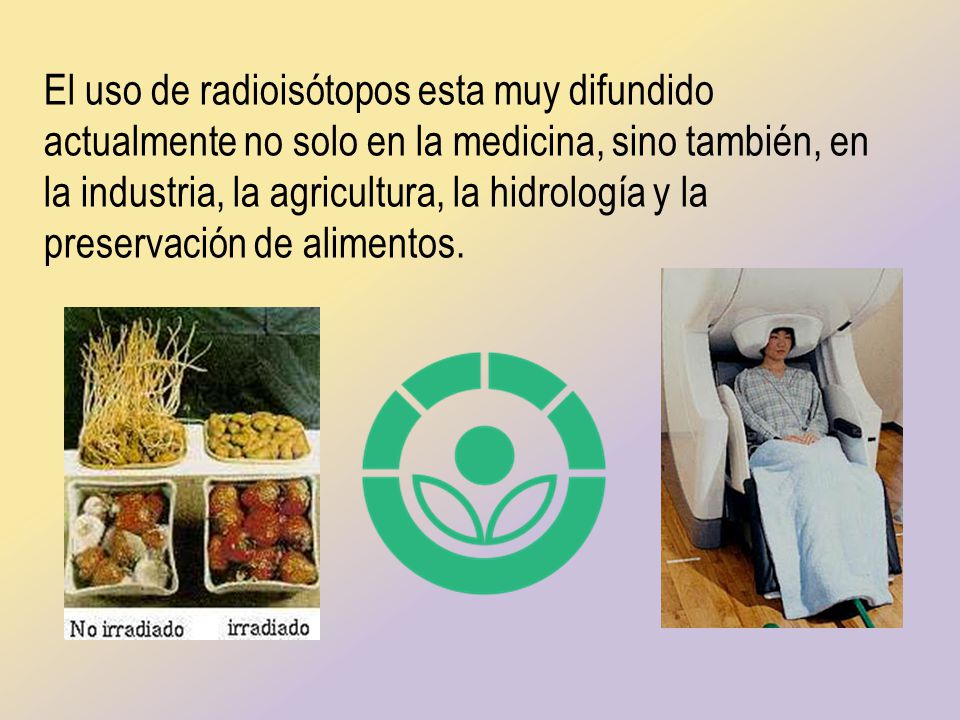 El uso de radioisótopos esta muy difundido actualmente no solo en la medicina, sino también, en la industria, la agricultura, la hidrología y la preservación de alimentos.

No irradiado irradiado